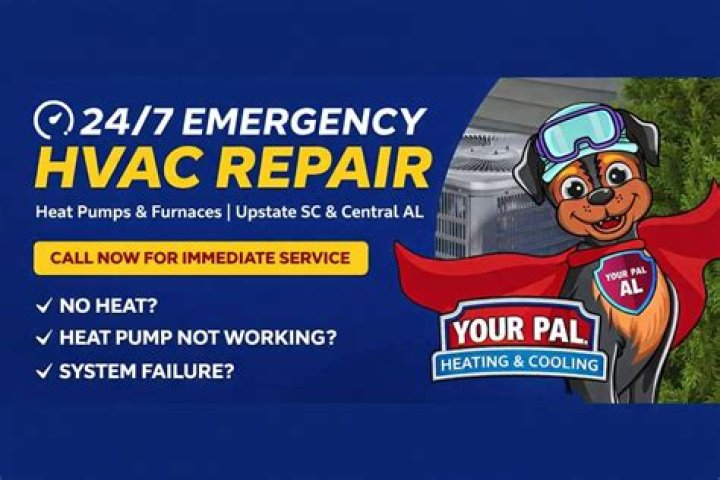 24/7 EMERGENCY
HVAC REPAIR

Heat Pumps & Furnaces | Upstate SC & Central AL

CALL NOW FOR IMMEDIATE SERVICE

✓ NO HEAT?
✓ HEAT PUMP NOT WORKING?
✓ SYSTEM FAILURE?

YOUR PAL AL

YOUR PAL.
HEATING & COOLING